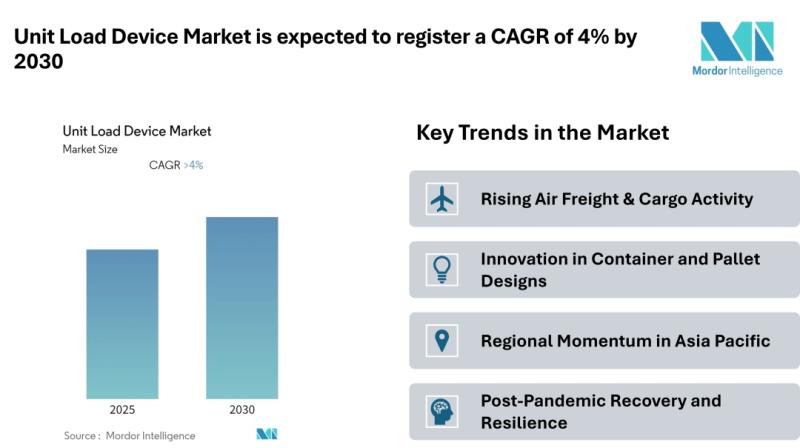 Unit Load Device Market is expected to register a CAGR of 4% by 2030

Mordor Intelligence

Unit Load Device Market
Market Size

CAGR >4%

2025

2030

Source : Mordor Intelligence

Key Trends in the Market

Rising Air Freight & Cargo Activity

Innovation in Container and Pallet Designs

Regional Momentum in Asia Pacific

Post-Pandemic Recovery and Resilience